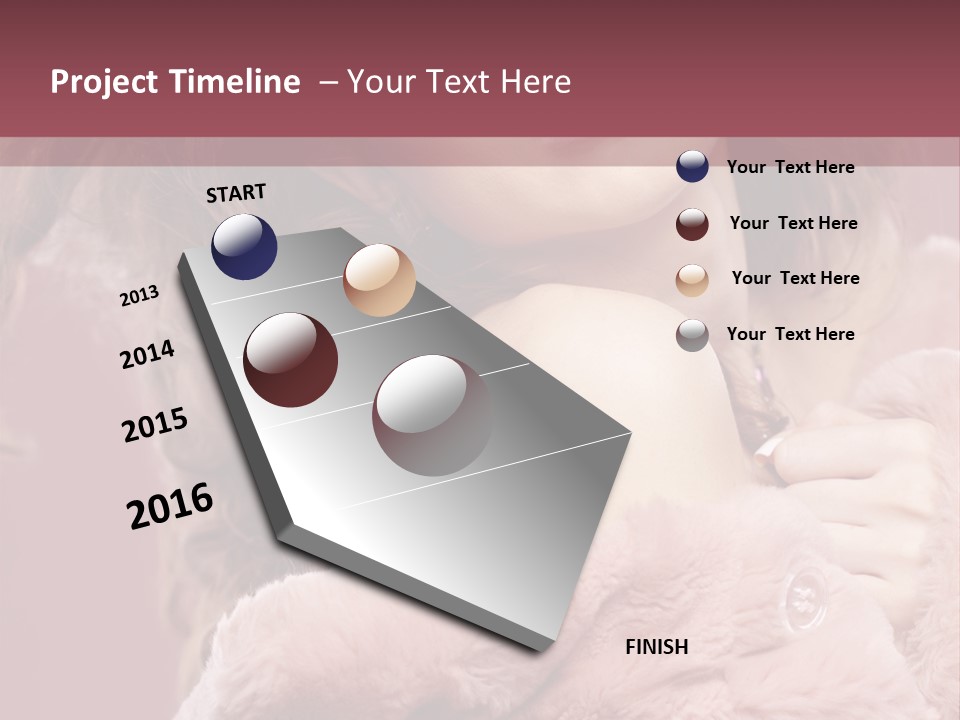 Project Timeline – Your Text Here

START

2013

2014

2015

2016

FINISH

Your Text Here

Your Text Here

Your Text Here

Your Text Here